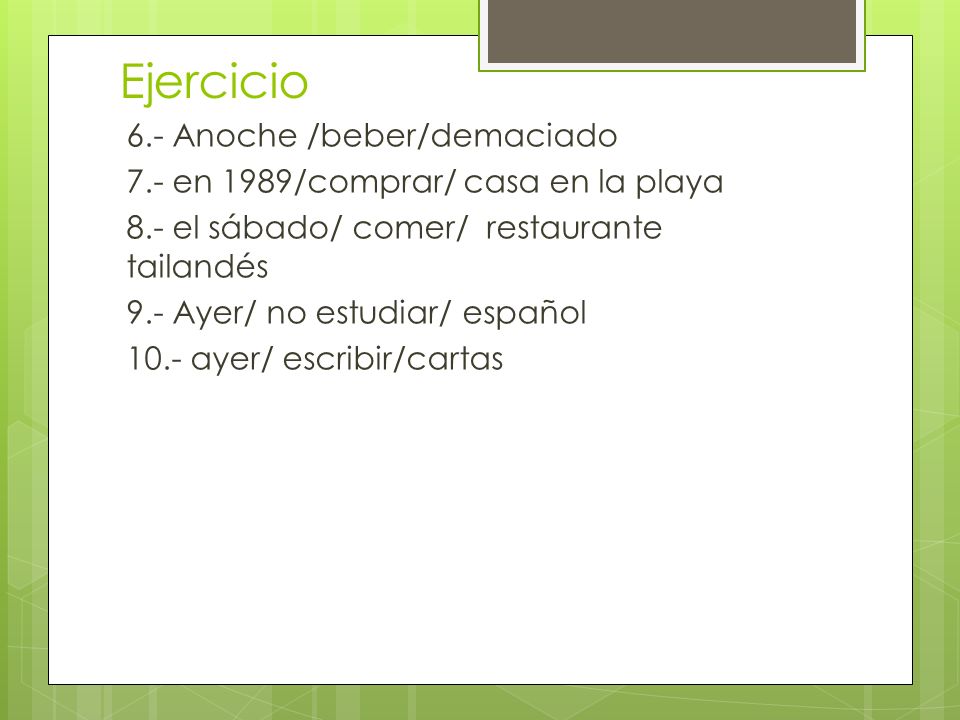 Ejercicio

6.- Anoche /beber/demaciado

7.- en 1989/comprar/ casa en la playa

8.- el sábado/ comer/ restaurante tailandés

9.- Ayer/ no estudiar/ español

10.- ayer/ escribir/cartas